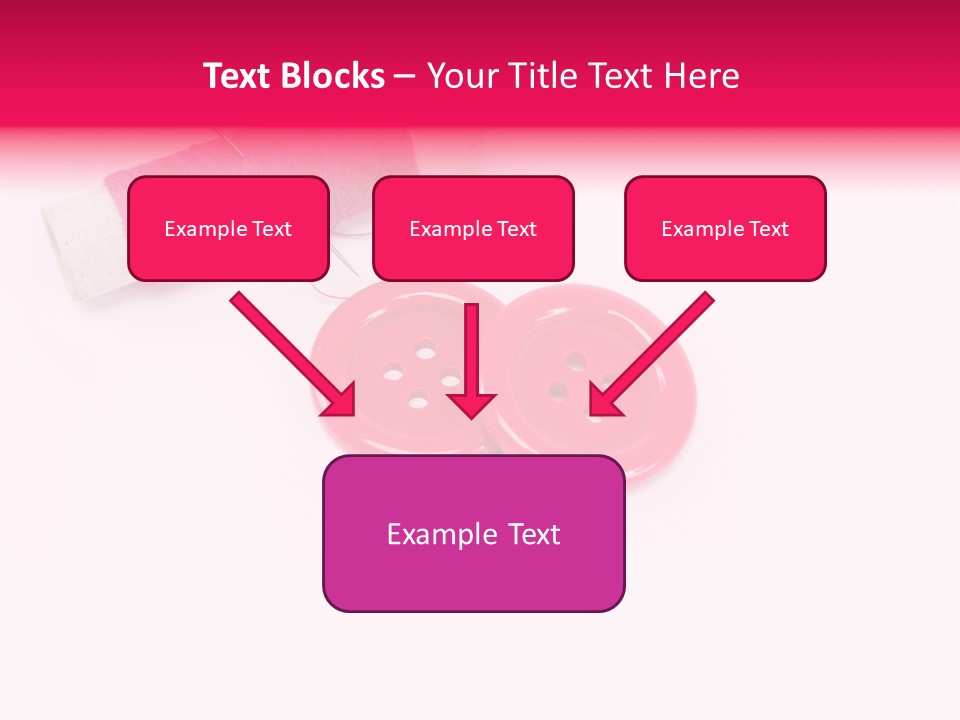 Text Blocks – Your Title Text Here

Example Text

Example Text

Example Text

Example Text